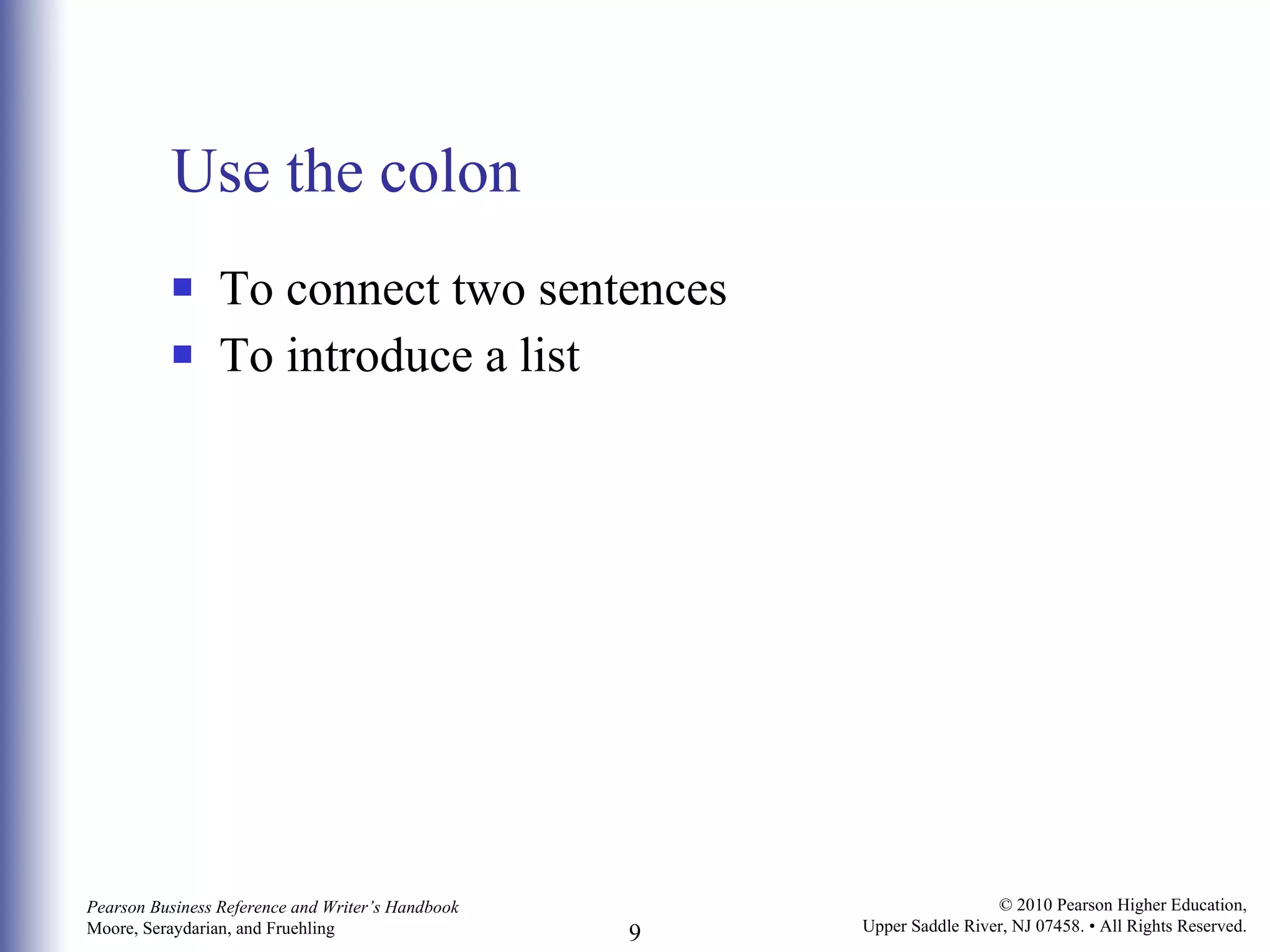 Use the colon

- To connect two sentences
- To introduce a list

Pearson Business Reference and Writer's Handbook
Moore, Seraydarian, and Fruehling

9

© 2010 Pearson Higher Education,
Upper Saddle River, NJ 07458. • All Rights Reserved.